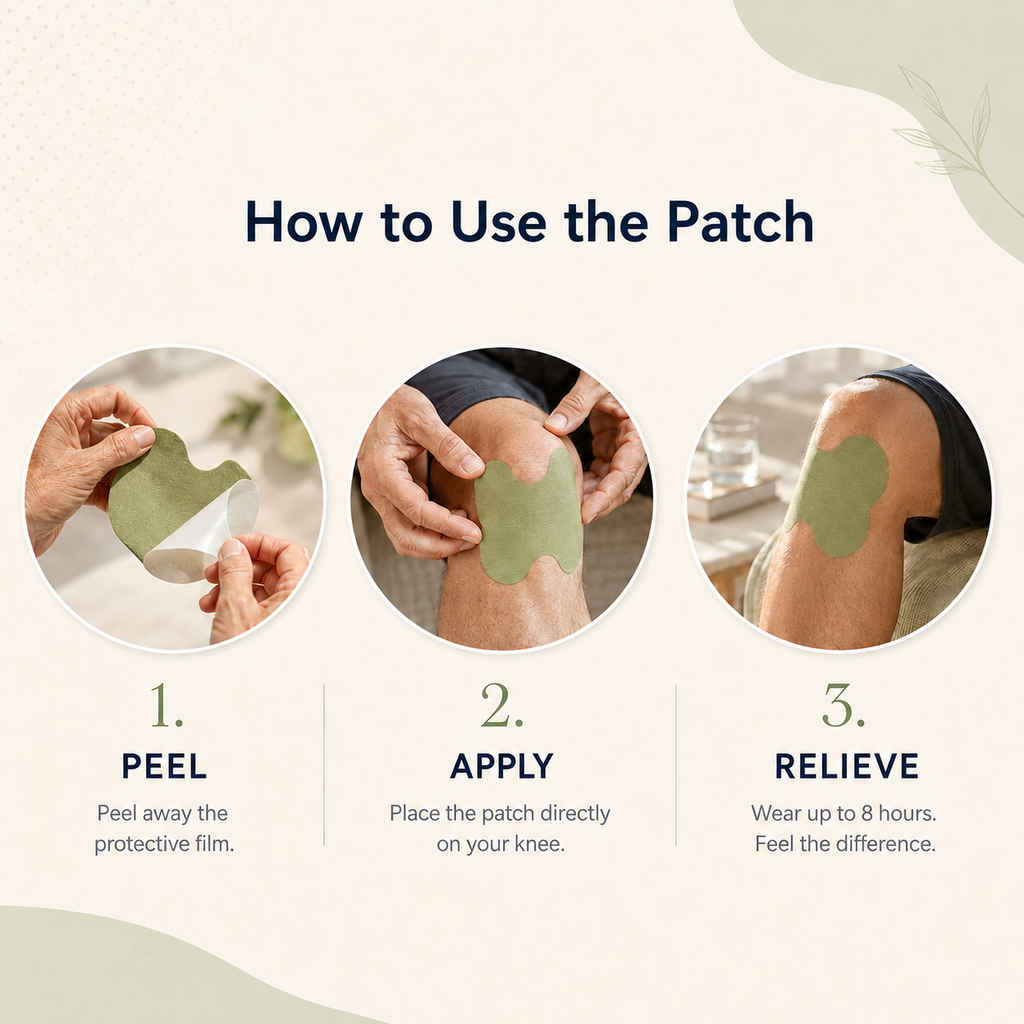 How to Use the Patch

1.
PEEL
Peel away the protective film.

2.
APPLY
Place the patch directly on your knee.

3.
RELIEVE
Wear up to 8 hours. Feel the difference.